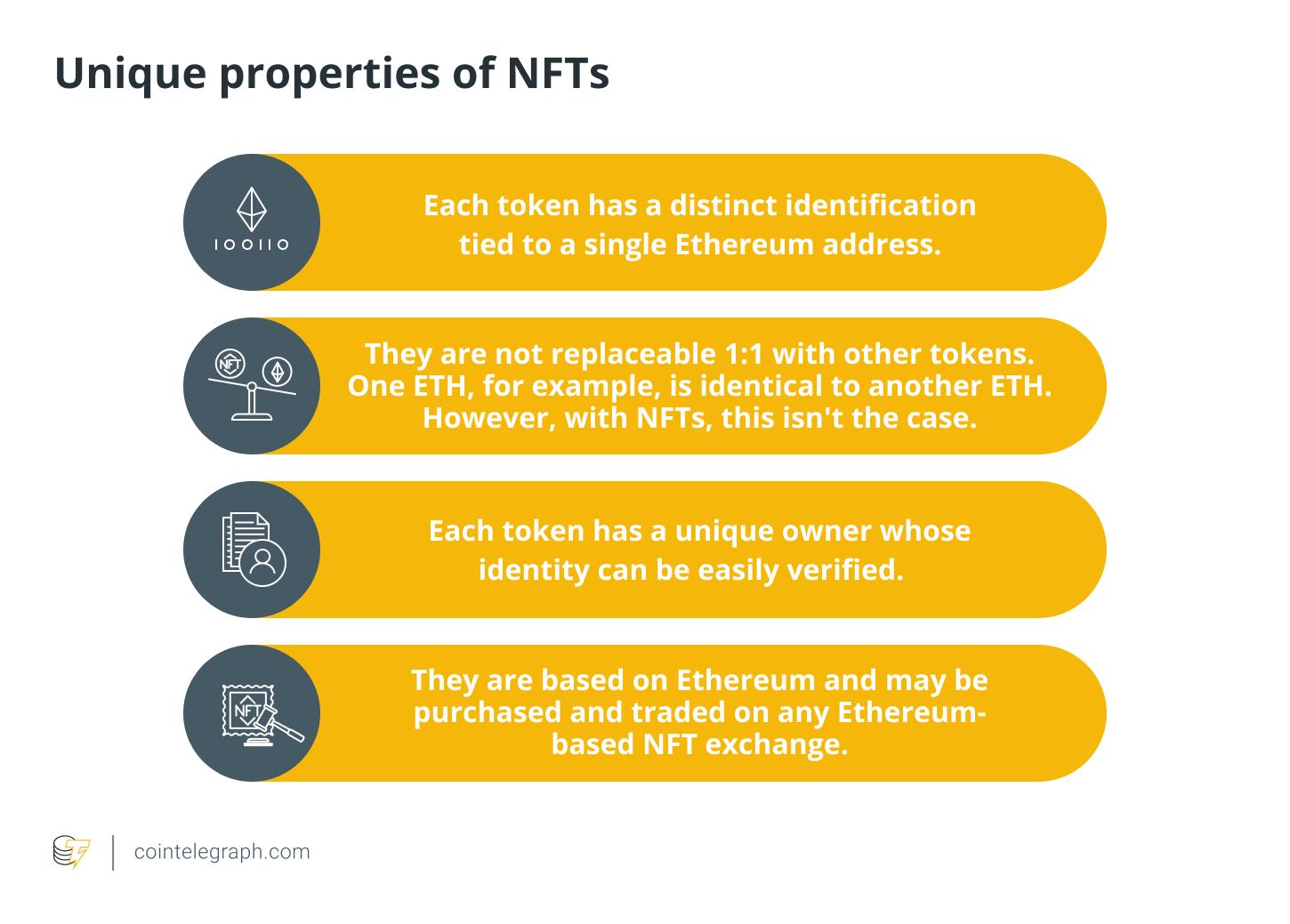 Unique properties of NFTs

100110

Each token has a distinct identification tied to a single Ethereum address.

NFT

They are not replaceable 1:1 with other tokens. One ETH, for example, is identical to another ETH. However, with NFTs, this isn't the case.

Each token has a unique owner whose identity can be easily verified.

NFT

They are based on Ethereum and may be purchased and traded on any Ethereum-based NFT exchange.

cointelegraph.com